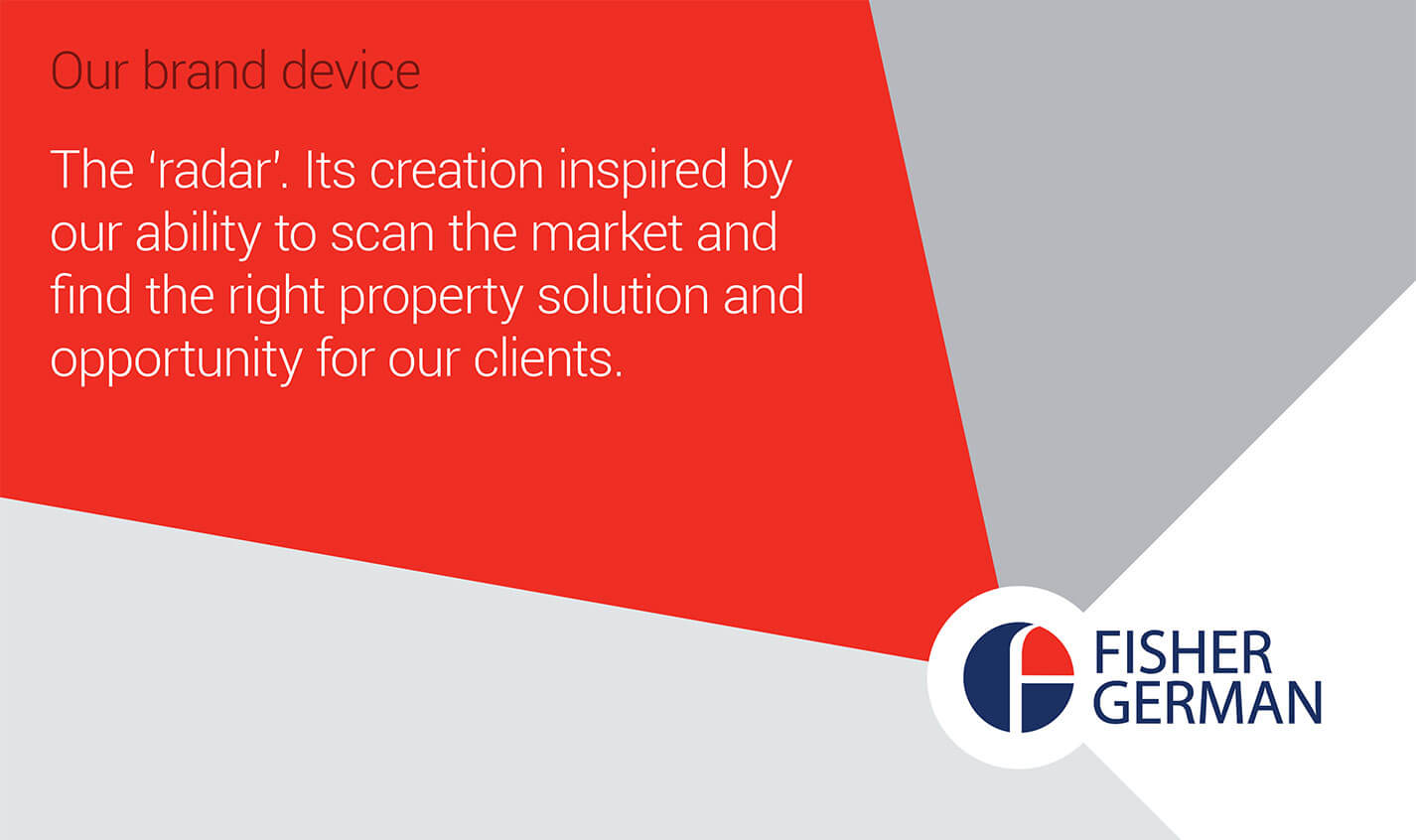 Our brand device

The ‘radar’. Its creation inspired by our ability to scan the market and find the right property solution and opportunity for our clients.

FISHER GERMAN